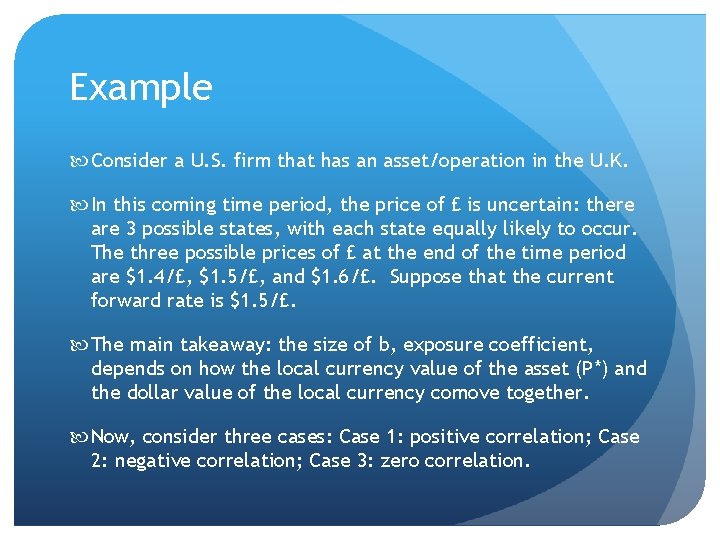 Example

Consider a U.S. firm that has an asset/operation in the U.K.

In this coming time period, the price of £ is uncertain: there are 3 possible states, with each state equally likely to occur. The three possible prices of £ at the end of the time period are \$1.4/£, \$1.5/£, and \$1.6/£. Suppose that the current forward rate is \$1.5/£.

The main takeaway: the size of b, exposure coefficient, depends on how the local currency value of the asset (P*) and the dollar value of the local currency comove together.

Now, consider three cases: Case 1: positive correlation; Case 2: negative correlation; Case 3: zero correlation.